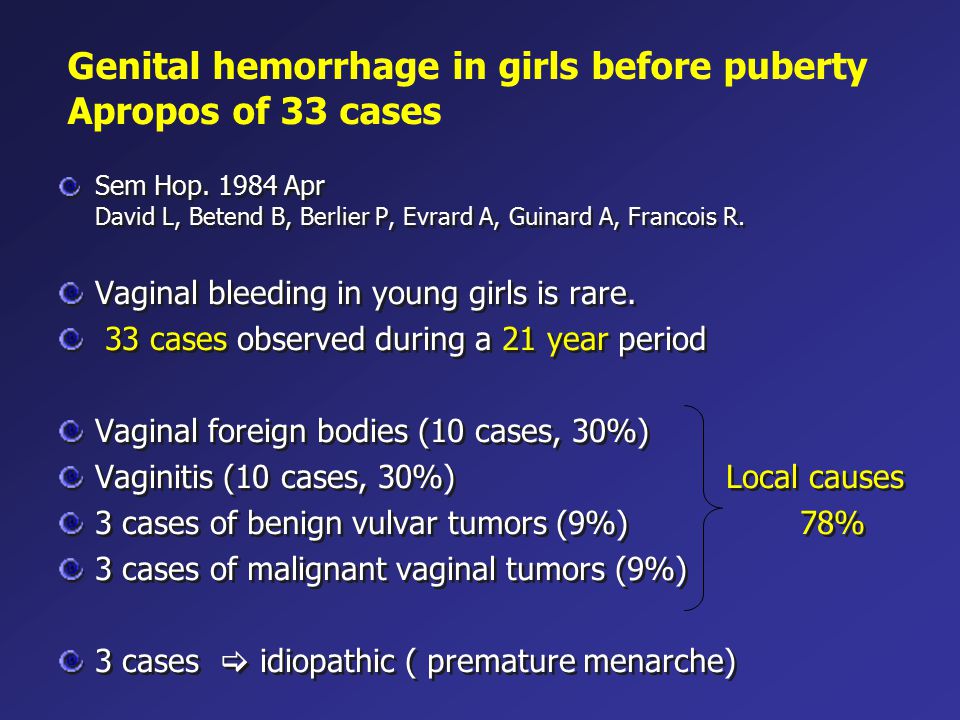 Genital hemorrhage in girls before puberty
Apropos of 33 cases

Sem Hop. 1984 Apr
David L, Betend B, Berlier P, Evrard A, Guinard A, Francois R.

Vaginal bleeding in young girls is rare.

33 cases observed during a 21 year period

Vaginal foreign bodies (10 cases, 30%)

Vaginitis (10 cases, 30%)

3 cases of benign vulvar tumors (9%)

3 cases of malignant vaginal tumors (9%)

Local causes 78%

3 cases ⇨ idiopathic ( premature menarche)